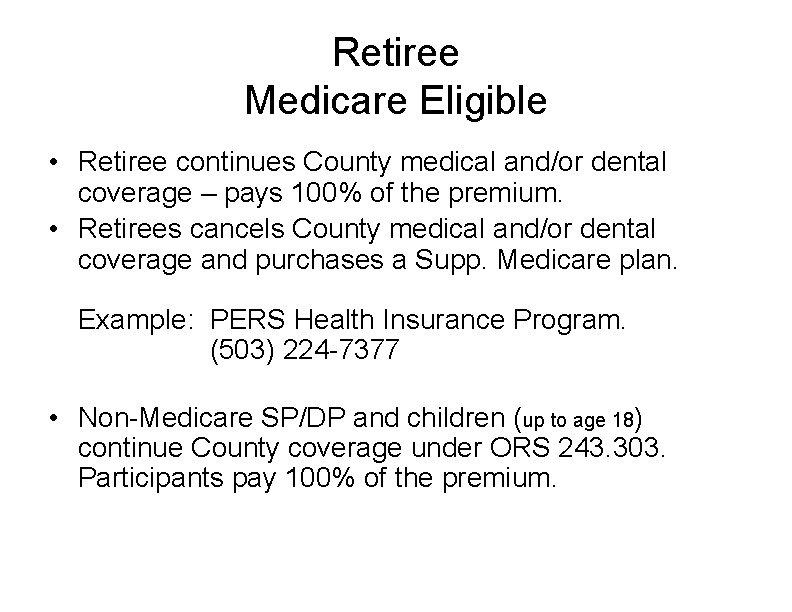 Retiree
Medicare Eligible

• Retiree continues County medical and/or dental coverage – pays 100% of the premium.
• Retirees cancels County medical and/or dental coverage and purchases a Supp. Medicare plan.

Example: PERS Health Insurance Program.
(503) 224-7377

• Non-Medicare SP/DP and children (up to age 18) continue County coverage under ORS 243.303. Participants pay 100% of the premium.